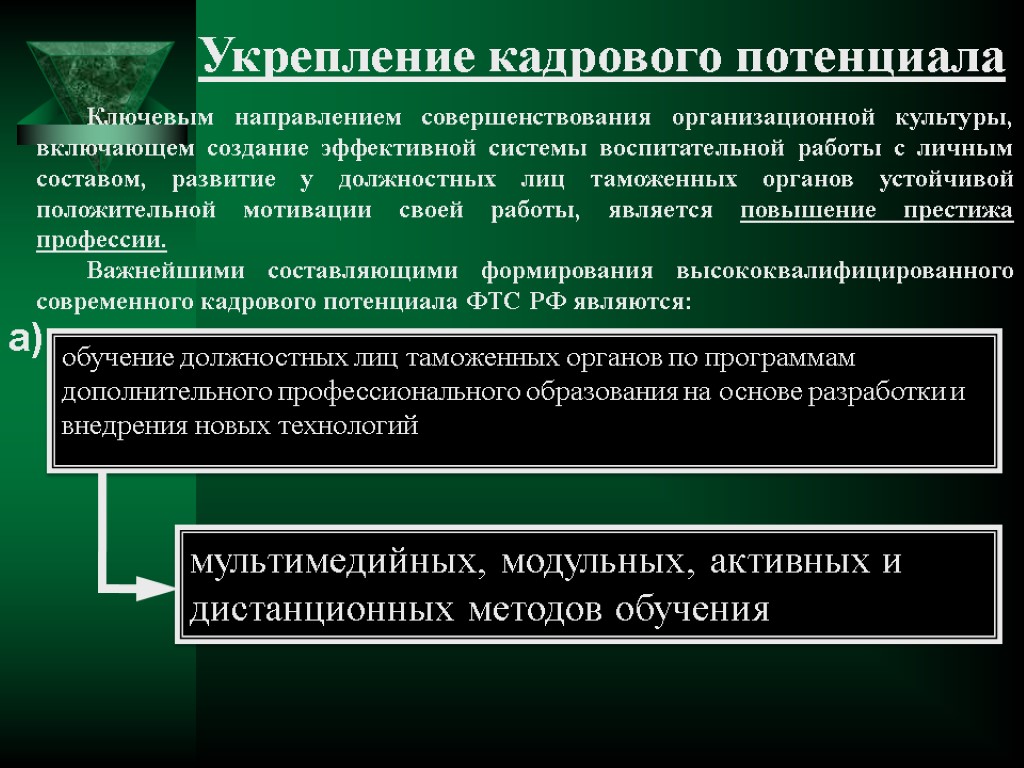 Укрепление кадрового потенциала

Ключевым направлением совершенствования организационной культуры, включающем создание эффективной системы воспитательной работы с личным составом, развитие у должностных лиц таможенных органов устойчивой положительной мотивации своей работы, является повышение престижа профессии.

Важнейшими составляющими формирования высококвалифицированного современного кадрового потенциала ФТС РФ являются:

а)

обучение должностных лиц таможенных органов по программам дополнительного профессионального образования на основе разработки и внедрения новых технологий

мультимедийных, модульных, активных и дистанционных методов обучения